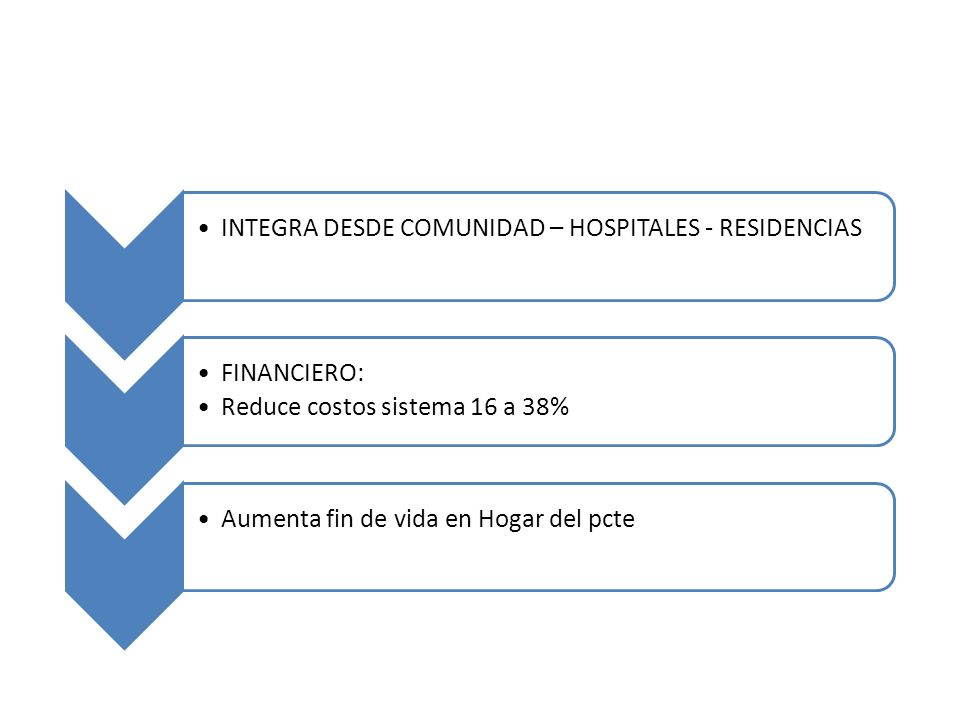 • INTEGRA DESDE COMUNIDAD – HOSPITALES - RESIDENCIAS

• FINANCIERO:
• Reduce costos sistema 16 a 38%

• Aumenta fin de vida en Hogar del pcte